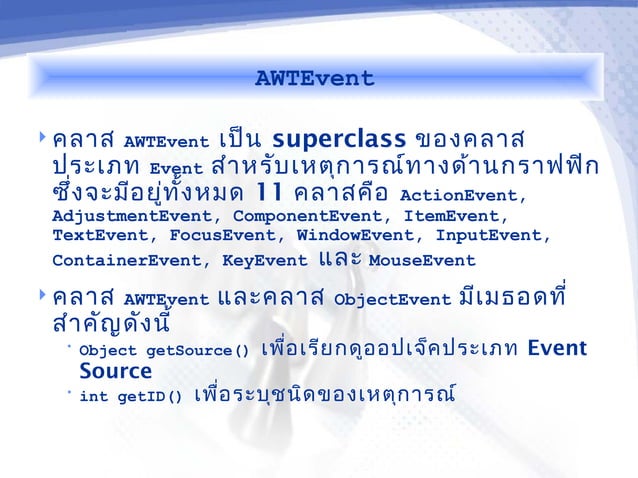 AWTEvent

คลาส AWTEvent เป็น superclass ของคลาสประเภท Event สำหรับเหตุการณ์ทางด้านกราฟฟิก ซึ่งจะมีอยู่ทั้งหมด 11 คลาสคือ ActionEvent, AdjustmentEvent, ComponentEvent, ItemEvent, TextEvent, FocusEvent, WindowEvent, InputEvent, ContainerEvent, KeyEvent และ MouseEvent

คลาส AWTEvent และคลาส ObjectEvent มีเมธอดที่สำคัญดังนี้

Object getSource() เพื่อเรียกดูออปเจ็คประเภท Event Source

int getID() เพื่อระบุชนิดของเหตุการณ์